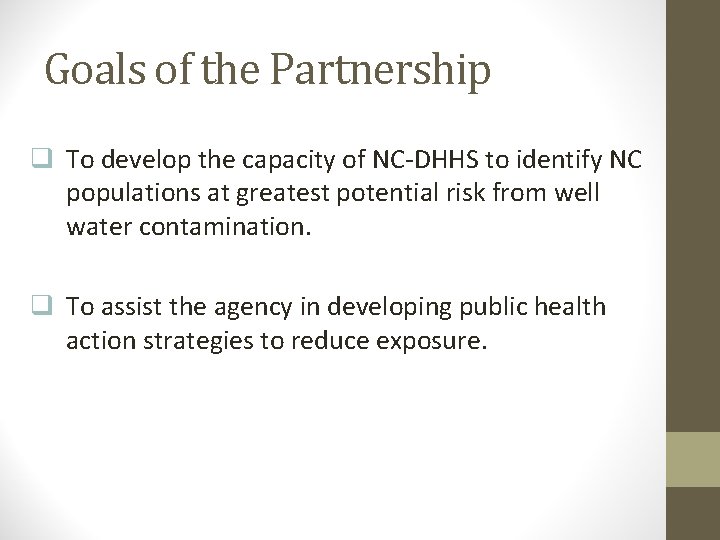 Goals of the Partnership

❑ To develop the capacity of NC-DHHS to identify NC populations at greatest potential risk from well water contamination.

❑ To assist the agency in developing public health action strategies to reduce exposure.